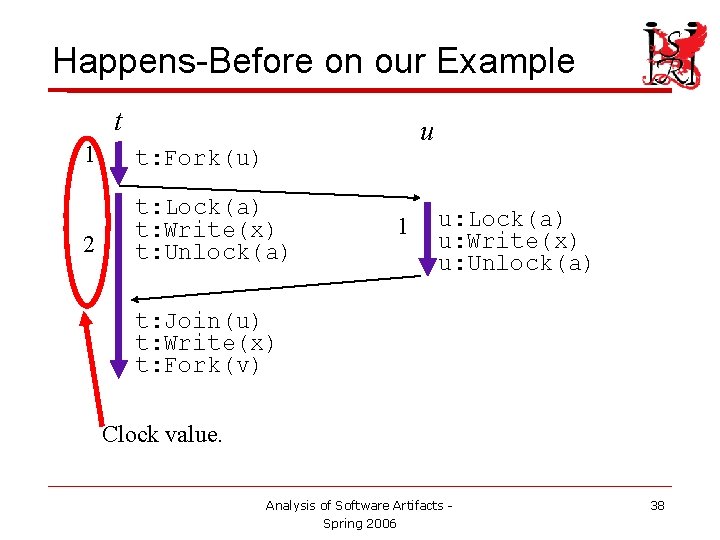 Happens-Before on our Example

ISRI

t

u

1

t:Fork(u)

2

t:Lock(a)
t:Write(x)
t:Unlock(a)

1

u:Lock(a)
u:Write(x)
u:Unlock(a)

t:Join(u)
t:Write(x)
t:Fork(v)

Clock value.

Analysis of Software Artifacts - Spring 2006

38